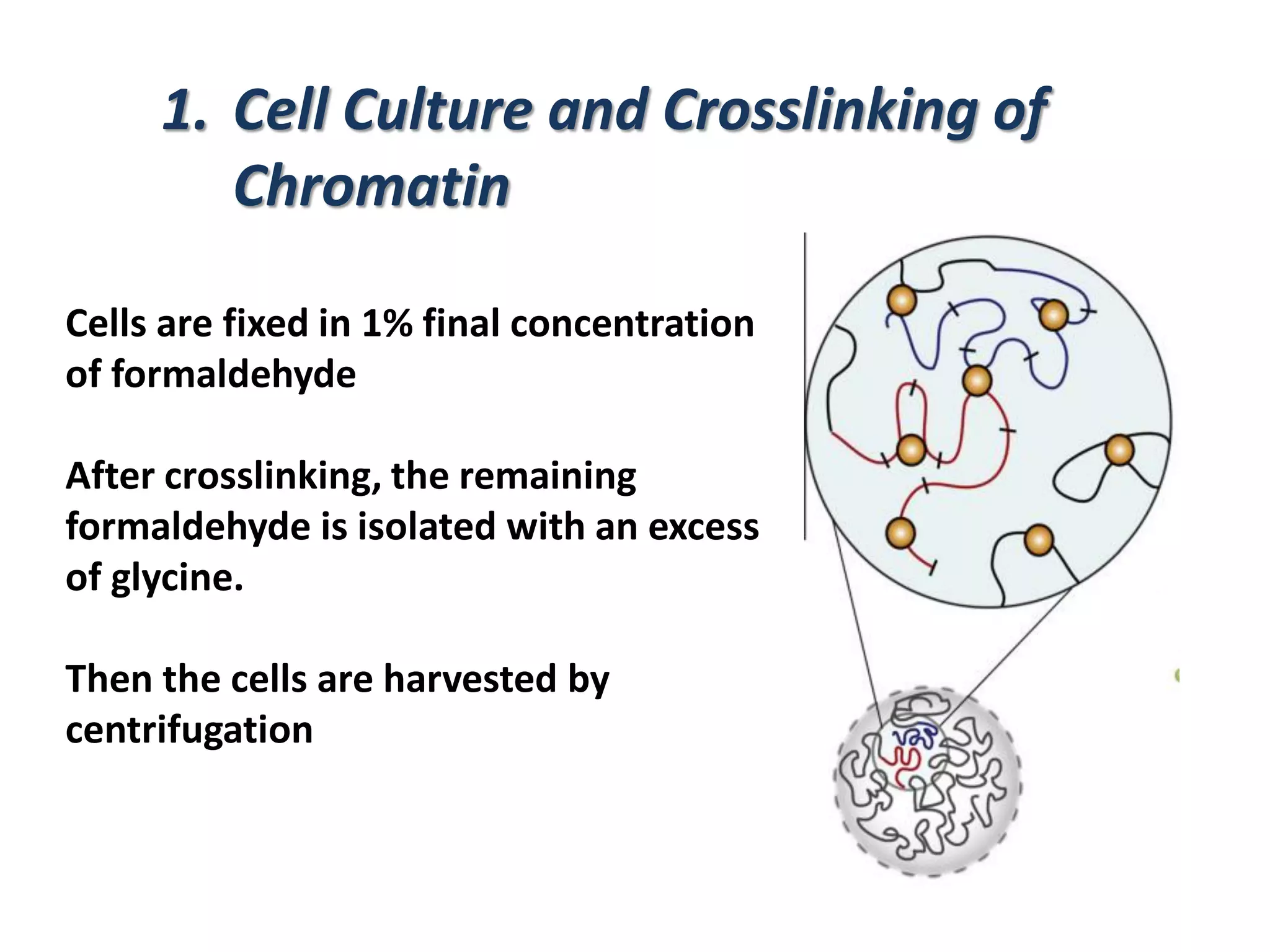 1. Cell Culture and Crosslinking of Chromatin

Cells are fixed in 1% final concentration of formaldehyde

After crosslinking, the remaining formaldehyde is isolated with an excess of glycine.

Then the cells are harvested by centrifugation